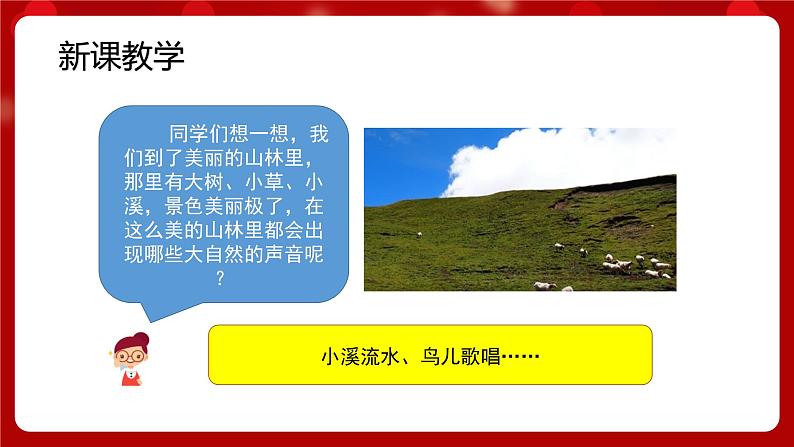 新课教学

同学们想一想，我们到了美丽的山林里，那里有大树、小草、小溪，景色美丽极了，在这么美的山林里都会出现哪些大自然的声音呢？

小溪流水、鸟儿歌唱……